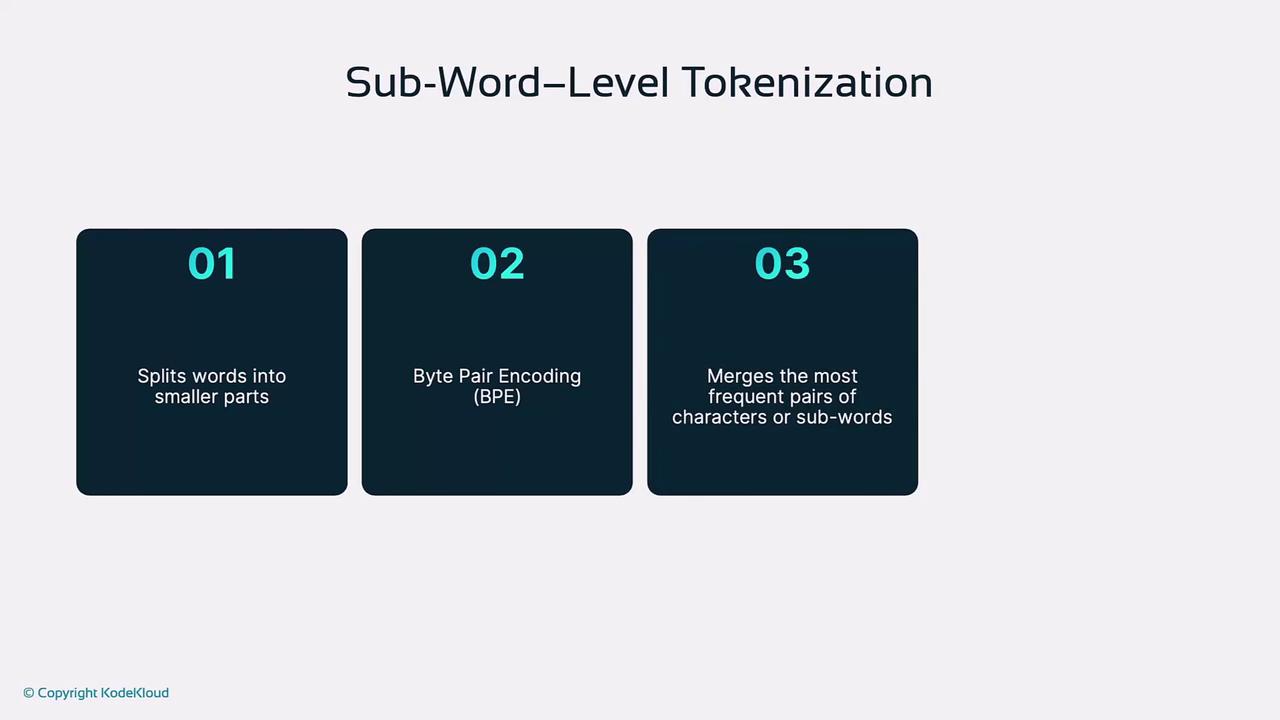 Sub-Word–Level Tokenization

01

Splits words into smaller parts

02

Byte Pair Encoding (BPE)

03

Merges the most frequent pairs of characters or sub-words

© Copyright KodeKloud